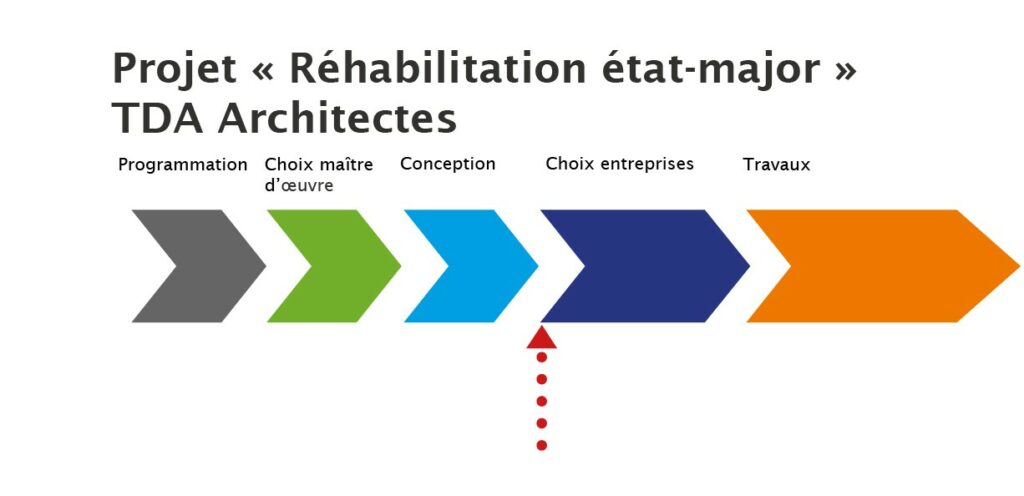 Projet « Réhabilitation état-major »
TDA Architectes

Programmation

Choix maître d'œuvre

Conception

Choix entreprises

Travaux